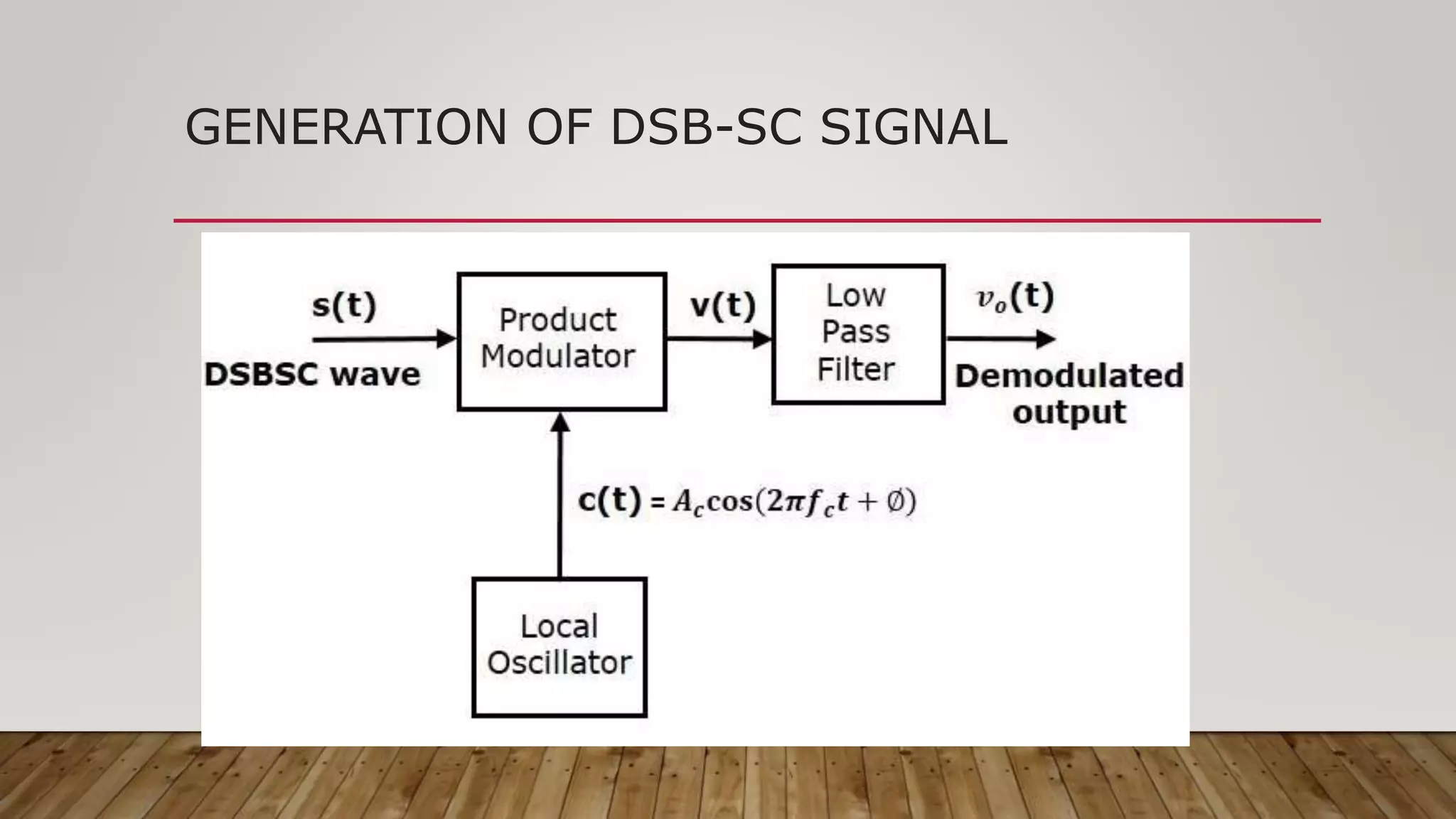 GENERATION OF DSB-SC SIGNAL

s(t)

DSBSC wave

Product Modulator

v(t)

Low Pass Filter

$v_o$(t)

Demodulated output

c(t) = $A_c \cos(2\pi f_c t + \emptyset)$

Local Oscillator